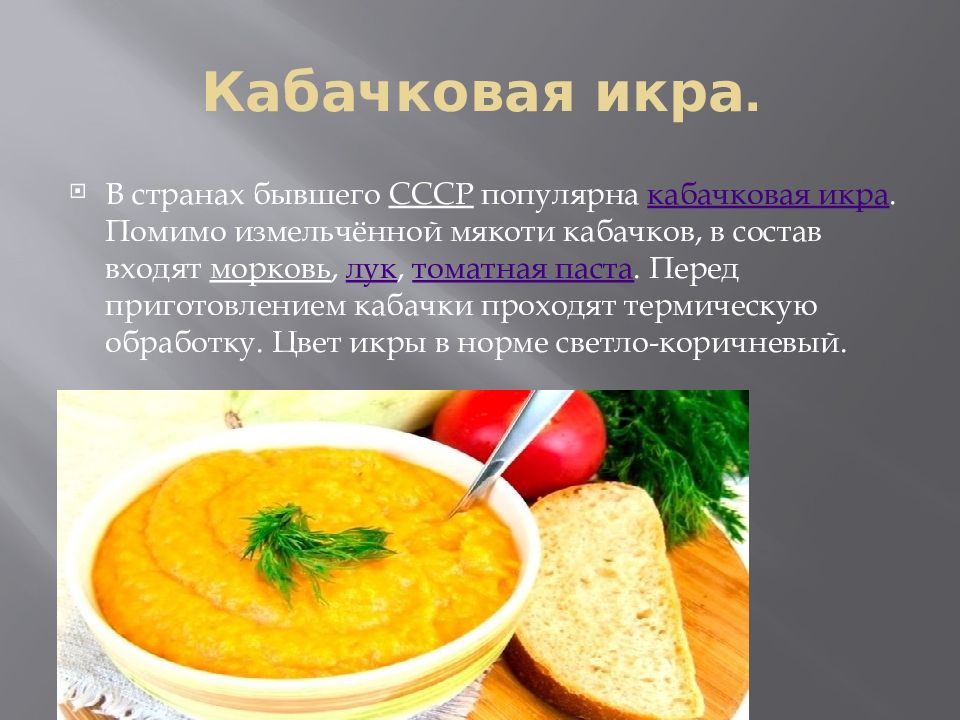 Кабачковая икра.

В странах бывшего СССР популярна кабачковая икра. Помимо измельчённой мякоти кабачков, в состав входят морковь, лук, томатная паста. Перед приготовлением кабачки проходят термическую обработку. Цвет икры в норме светло-коричневый.